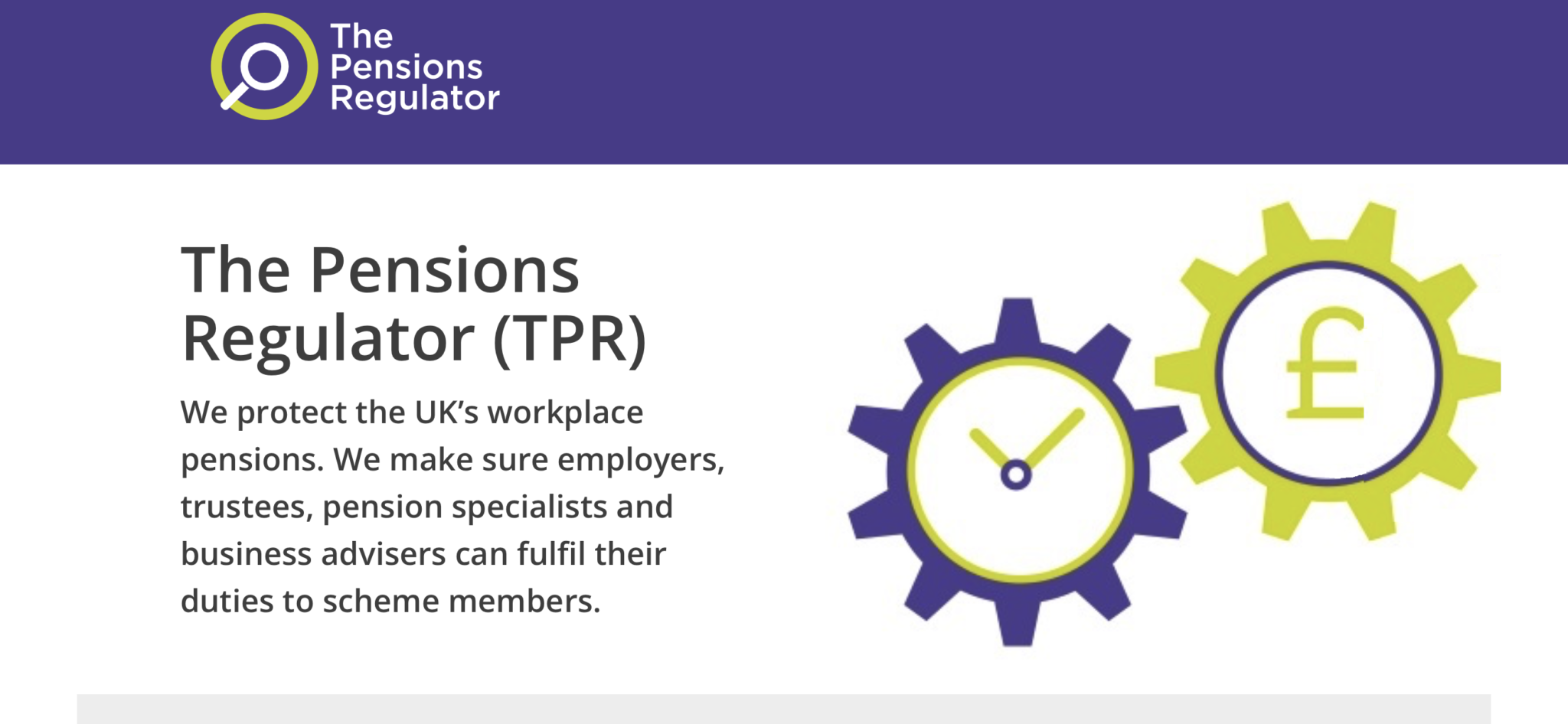 The Pensions Regulator

The Pensions Regulator (TPR)

We protect the UK's workplace pensions. We make sure employers, trustees, pension specialists and business advisers can fulfil their duties to scheme members.

£